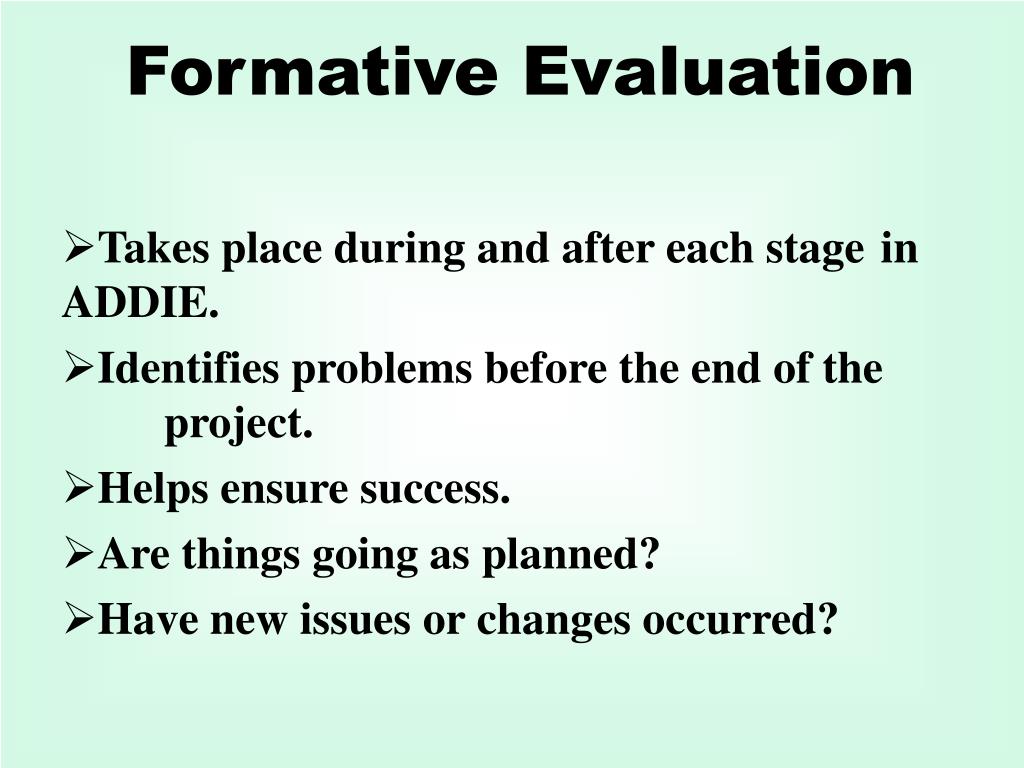 Formative Evaluation

➢Takes place during and after each stage in ADDIE.

➢Identifies problems before the end of the project.

➢Helps ensure success.

➢Are things going as planned?

➢Have new issues or changes occurred?